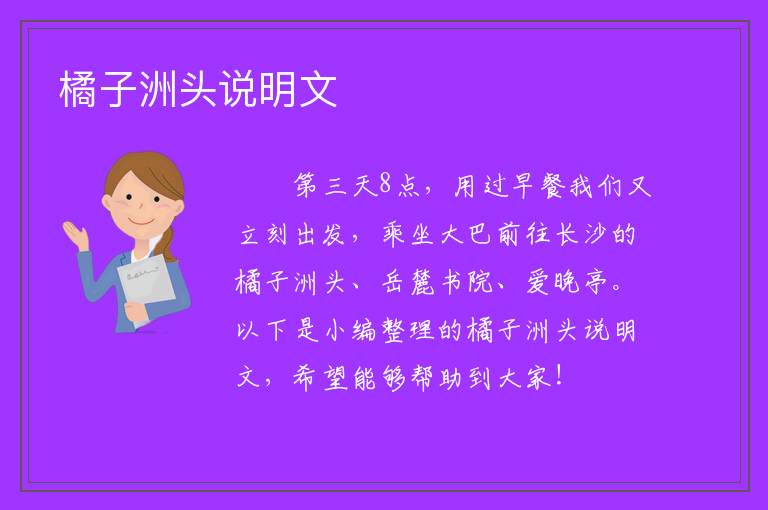 橘子洲头说明文

第三天8点，用过早餐我们又立刻出发，乘坐大巴前往长沙的橘子洲头、岳麓书院、爱晚亭。以下是小编整理的橘子洲头说明文，希望能够帮助到大家！